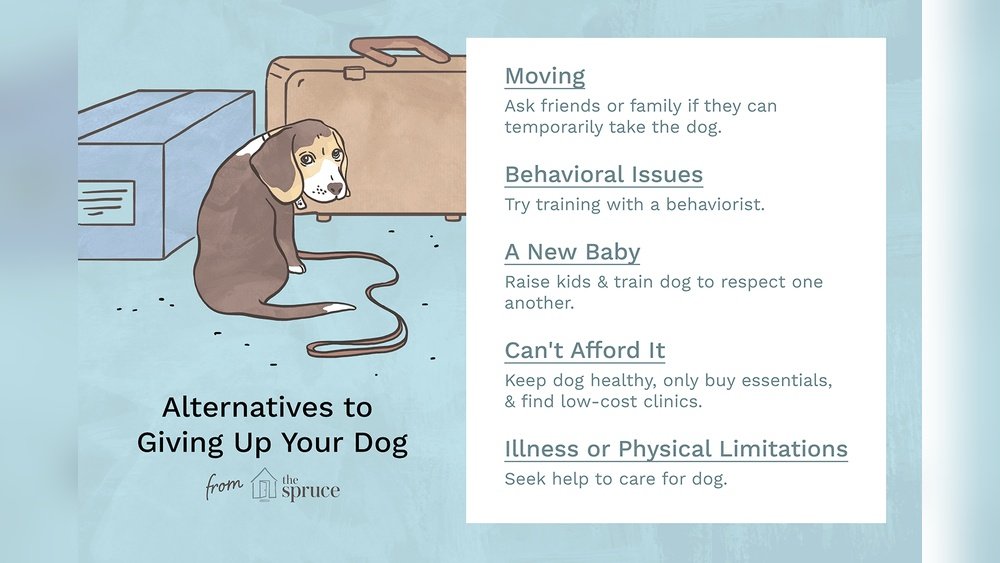 Alternatives to Giving Up Your Dog

from the spruce

Moving
Ask friends or family if they can temporarily take the dog.

Behavioral Issues
Try training with a behaviorist.

A New Baby
Raise kids & train dog to respect one another.

Can't Afford It
Keep dog healthy, only buy essentials, & find low-cost clinics.

Illness or Physical Limitations
Seek help to care for dog.